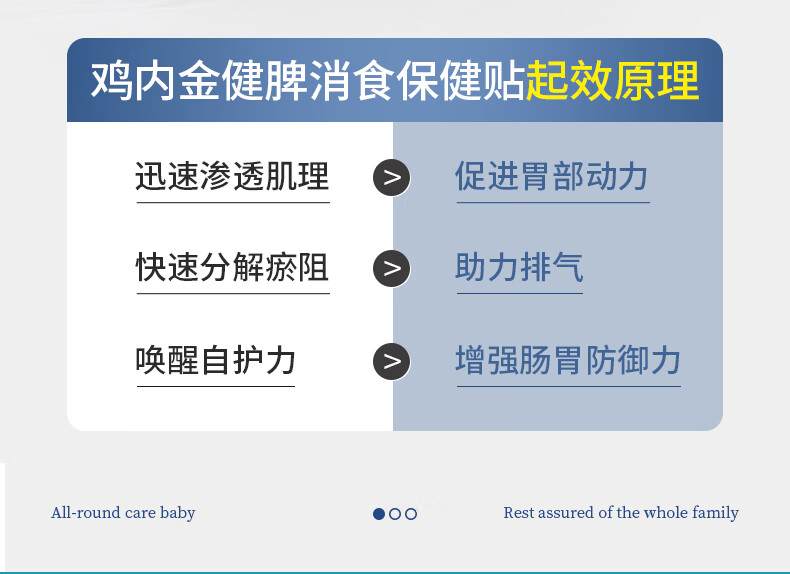 鸡内金健脾消食保健贴起效原理

迅速渗透肌理 > 促进胃部动力

快速分解瘀阻 > 助力排气

唤醒自护力 > 增强肠胃防御力

All-round care baby

Rest assured of the whole family